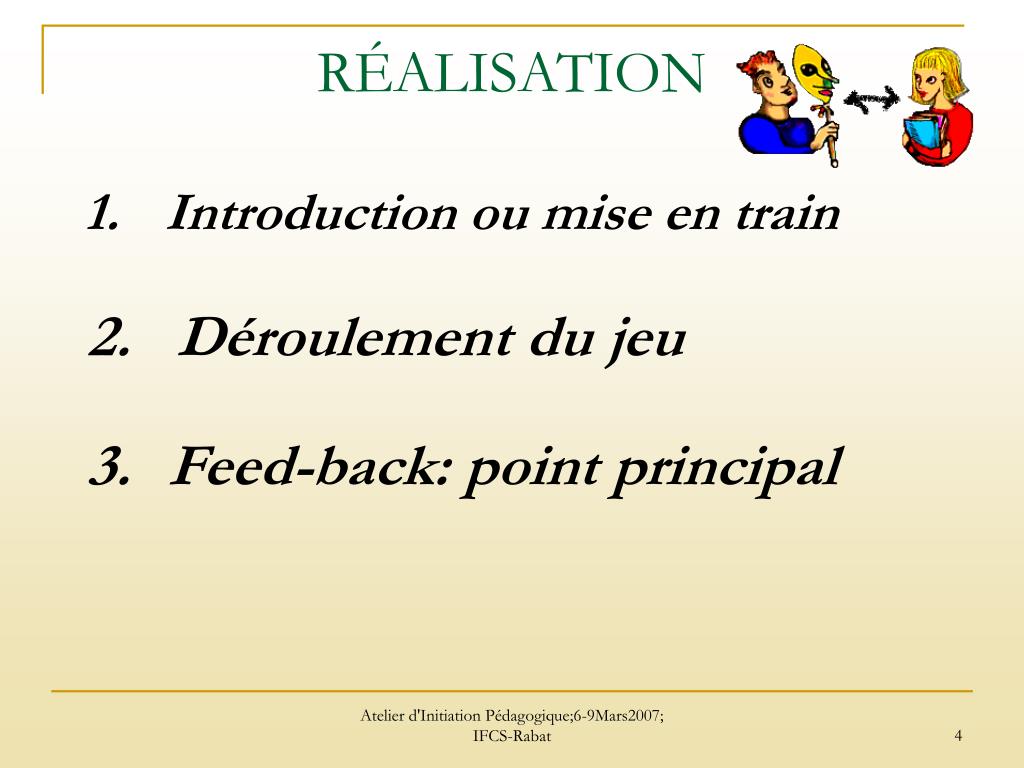 RÉALISATION

1. Introduction ou mise en train

2. Déroulement du jeu

3. Feed-back: point principal

Atelier d'Initiation Pédagogique;6-9Mars2007; IFCS-Rabat

4